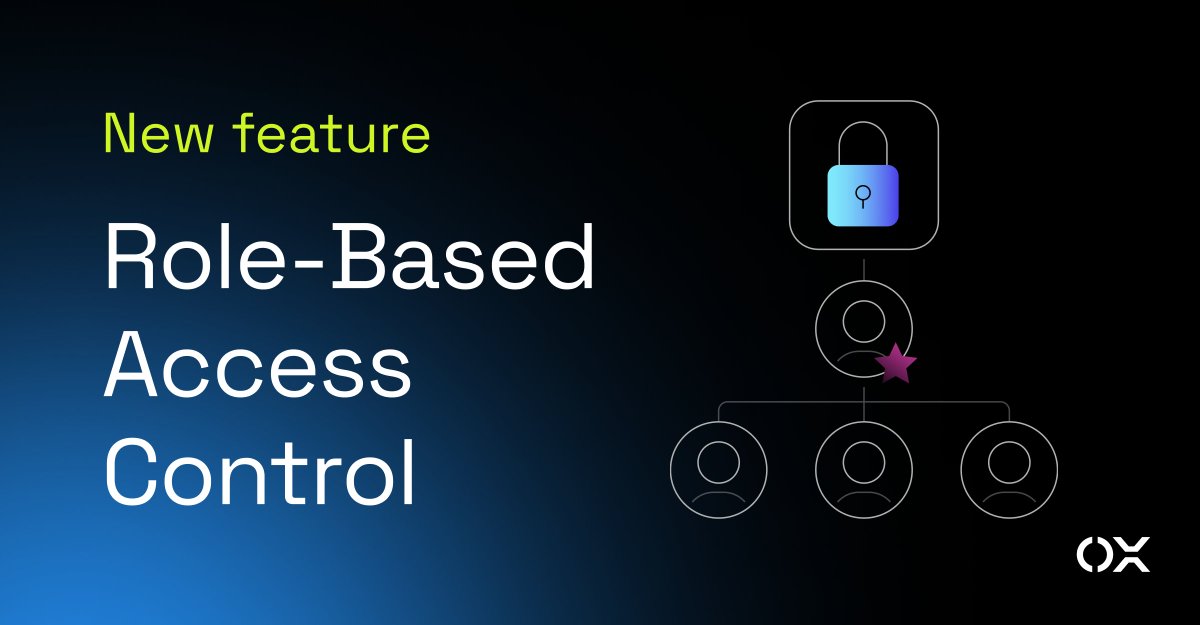 New feature

Role-Based Access Control

OX